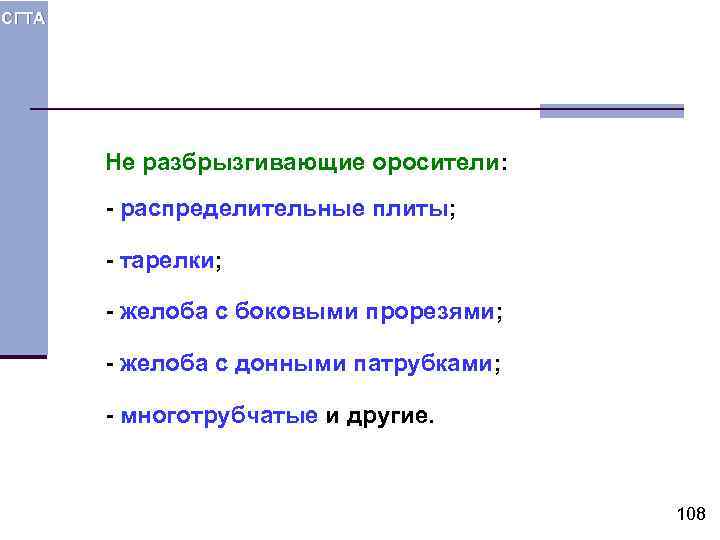 СГТА

Не разбрызгивающие оросители:

- распределительные плиты;

- тарелки;

- желоба с боковыми прорезями;

- желоба с донными патрубками;

- многотрубчатые и другие.

108